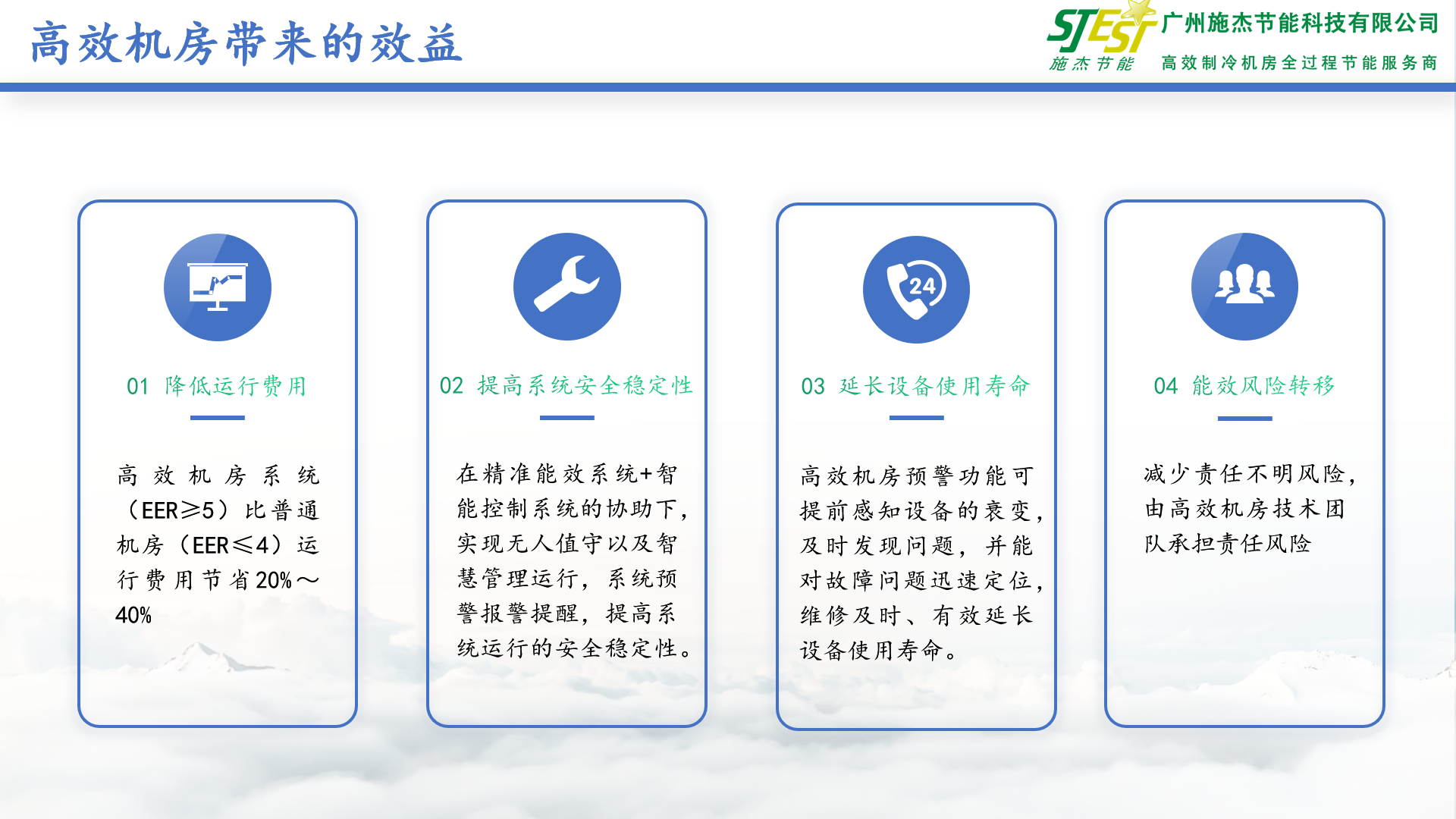 高效机房带来的效益

STEST
施杰节能
广州施杰节能科技有限公司
高效制冷机房全过程节能服务商

01 降低运行费用

高效机房系统（EER≥5）比普通机房（EER≤4）运行费用节省20%～40%

02 提高系统安全稳定性

在精准能效系统+智能控制系统的协助下，实现无人值守以及智慧管理运行，系统预警报警提醒，提高系统运行的安全稳定性。

24

03 延长设备使用寿命

高效机房预警功能可提前感知设备的衰变，及时发现问题，并能对故障问题迅速定位，维修及时、有效延长设备使用寿命。

04 能效风险转移

减少责任不明风险，由高效机房技术团队承担责任风险